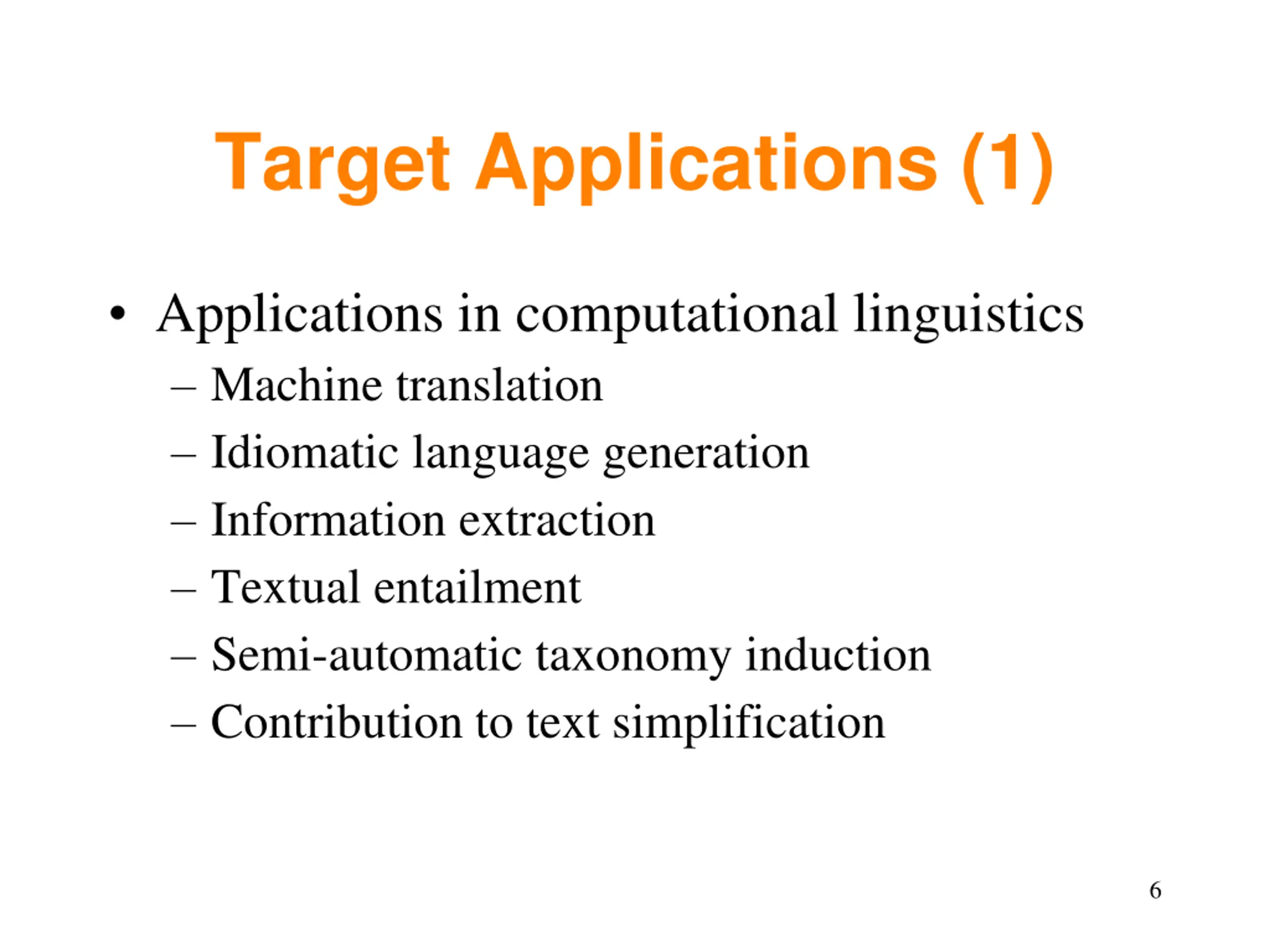 Target Applications (1)

• Applications in computational linguistics
– Machine translation
– Idiomatic language generation
– Information extraction
– Textual entailment
– Semi-automatic taxonomy induction
– Contribution to text simplification

6